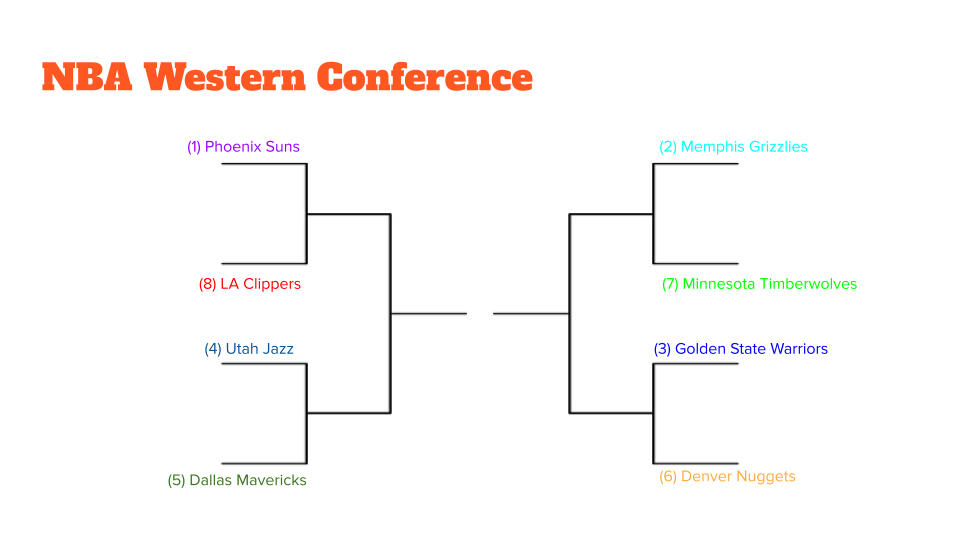 NBA Western Conference

(1) Phoenix Suns

(8) LA Clippers

(4) Utah Jazz

(5) Dallas Mavericks

(2) Memphis Grizzlies

(7) Minnesota Timberwolves

(3) Golden State Warriors

(6) Denver Nuggets